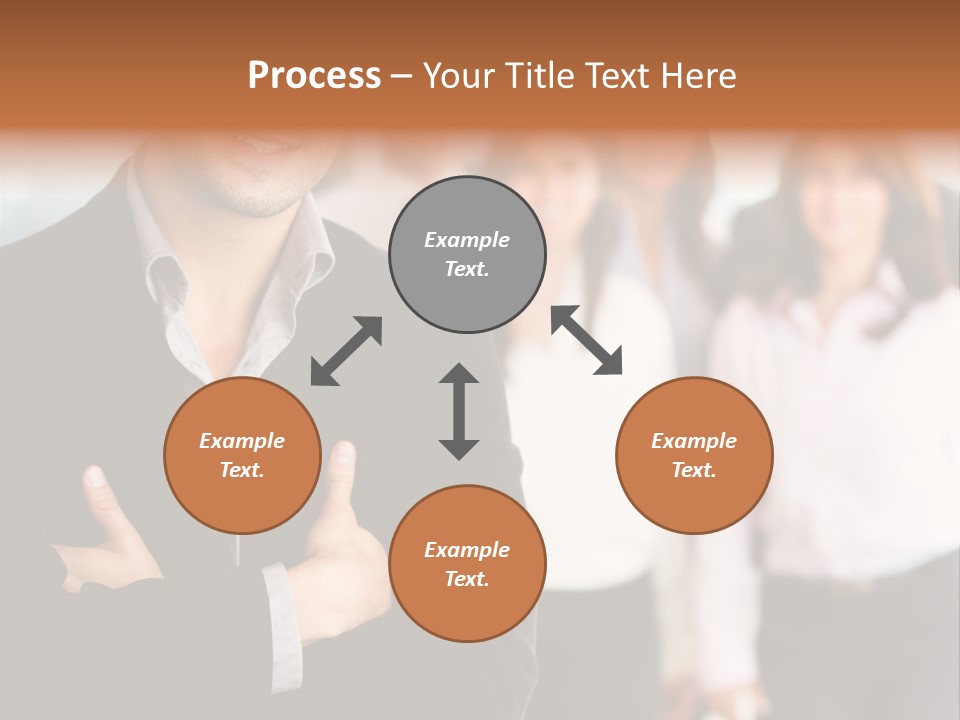 Process – Your Title Text Here

Example Text.

Example Text.

Example Text.

Example Text.